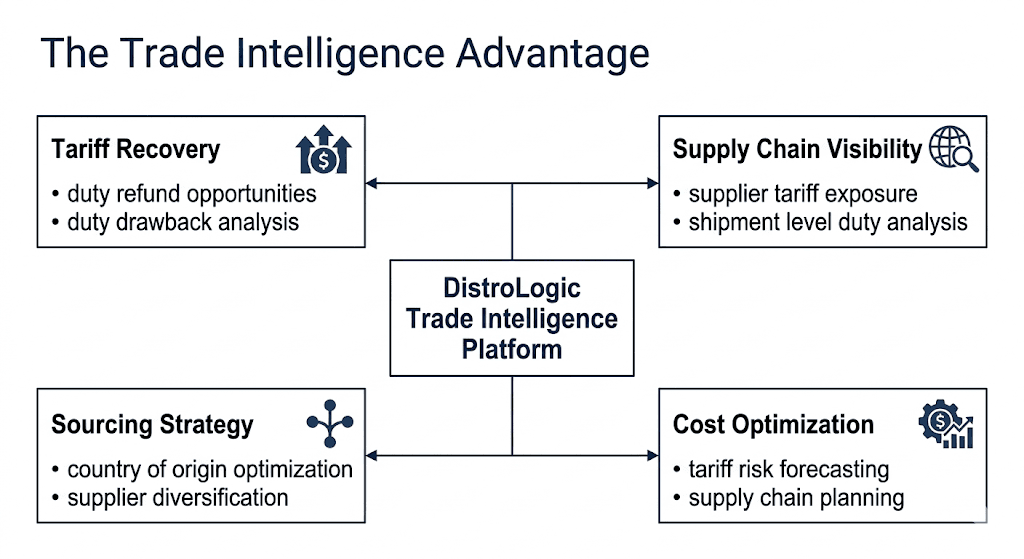 The Trade Intelligence Advantage

Tariff Recovery
• duty refund opportunities
• duty drawback analysis

Supply Chain Visibility
• supplier tariff exposure
• shipment level duty analysis

DistroLogic Trade Intelligence Platform

Sourcing Strategy
• country of origin optimization
• supplier diversification

Cost Optimization
• tariff risk forecasting
• supply chain planning